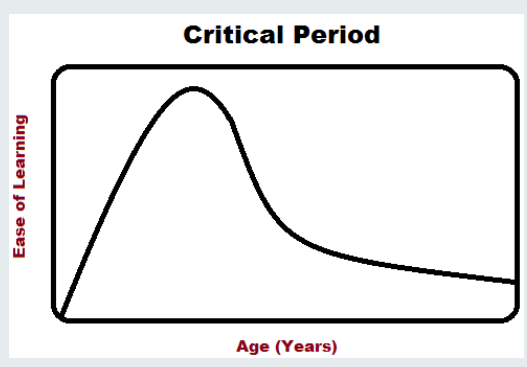 Critical Period

Ease of Learning

Age (Years)